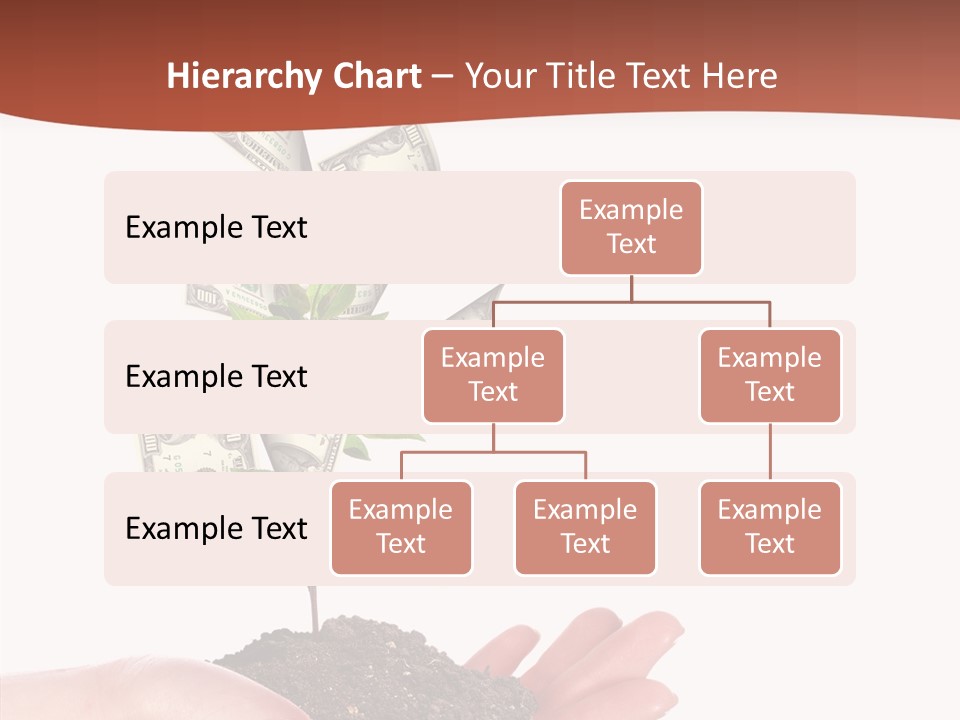 Hierarchy Chart – Your Title Text Here

Example Text

Example Text

Example Text

Example Text

Example Text

Example Text

Example Text

Example Text

Example Text